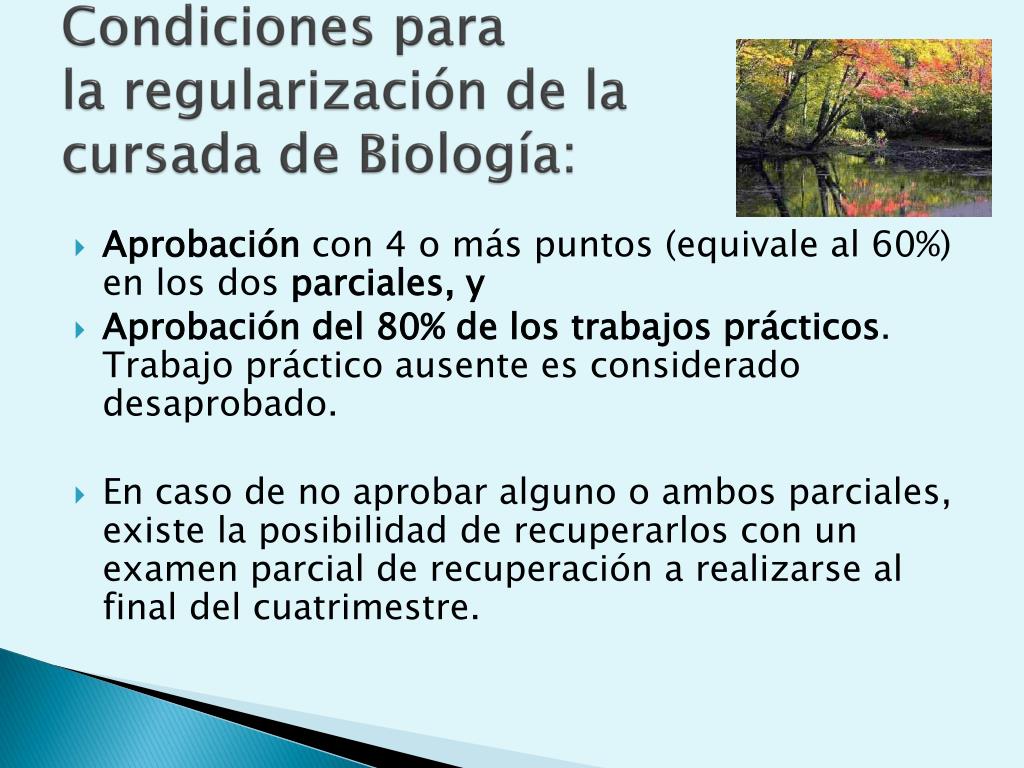 Condiciones para la regularización de la cursada de Biología:

Aprobación con 4 o más puntos (equivale al 60%) en los dos parciales, y

Aprobación del 80% de los trabajos prácticos. Trabajo práctico ausente es considerado desaprobado.

En caso de no aprobar alguno o ambos parciales, existe la posibilidad de recuperarlos con un examen parcial de recuperación a realizarse al final del cuatrimestre.